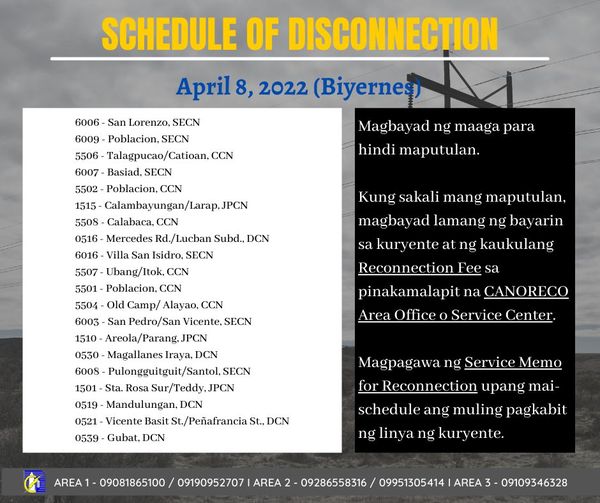 SCHEDULE OF DISCONNECTION

April 8, 2022 (Biyernes)

6006 - San Lorenzo, SECN
6009 - Poblacion, SECN
5506 - Talagpucao/Catioan, CCN
6007 - Basiad, SECN
5502 - Poblacion, CCN
1515 - Calambayungan/Larap, JPCN
5508 - Calabaca, CCN
0516 - Mercedes Rd./Lucban Subd., DCN
6016 - Villa San Isidro, SECN
5507 - Ubang/Itok, CCN
5501 - Poblacion, CCN
5504 - Old Camp/ Alayao, CCN
6003 - San Pedro/San Vicente, SECN
1510 - Areola/Parang, JPCN
0530 - Magallanes Iraya, DCN
6008 - Pulongguitguit/Santol, SECN
1501 - Sta. Rosa Sur/Teddy, JPCN
0519 - Mandulungan, DCN
0521 - Vicente Basit St./Peñafrancia St., DCN
0539 - Gubat, DCN

Magbayad ng maaga para hindi maputulan.

Kung sakali mang maputulan, magbayad lamang ng bayarin sa kuryente at ng kaukulang Reconnection Fee sa pinakamalapit na CANORECO Area Office o Service Center.

Magpagawa ng Service Memo for Reconnection upang mai-schedule ang muling pagkabit ng linya ng kuryente.

AREA 1 - 09081865100 / 09190952707 I AREA 2 - 09286558316 / 09951305414 I AREA 3 - 09109346328